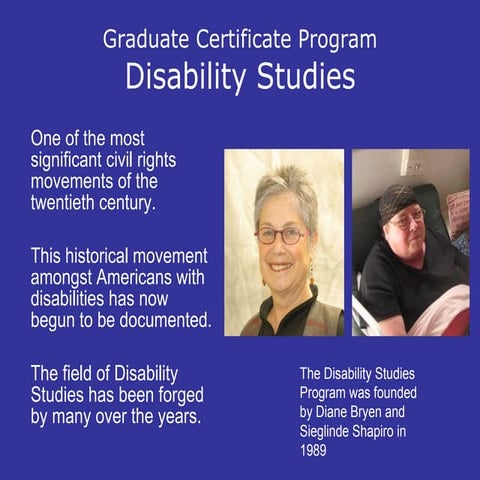 Graduate Certificate Program
Disability Studies

One of the most significant civil rights movements of the twentieth century.

This historical movement amongst Americans with disabilities has now begun to be documented.

The field of Disability Studies has been forged by many over the years.

The Disability Studies Program was founded by Diane Bryen and Sieglinde Shapiro in 1989